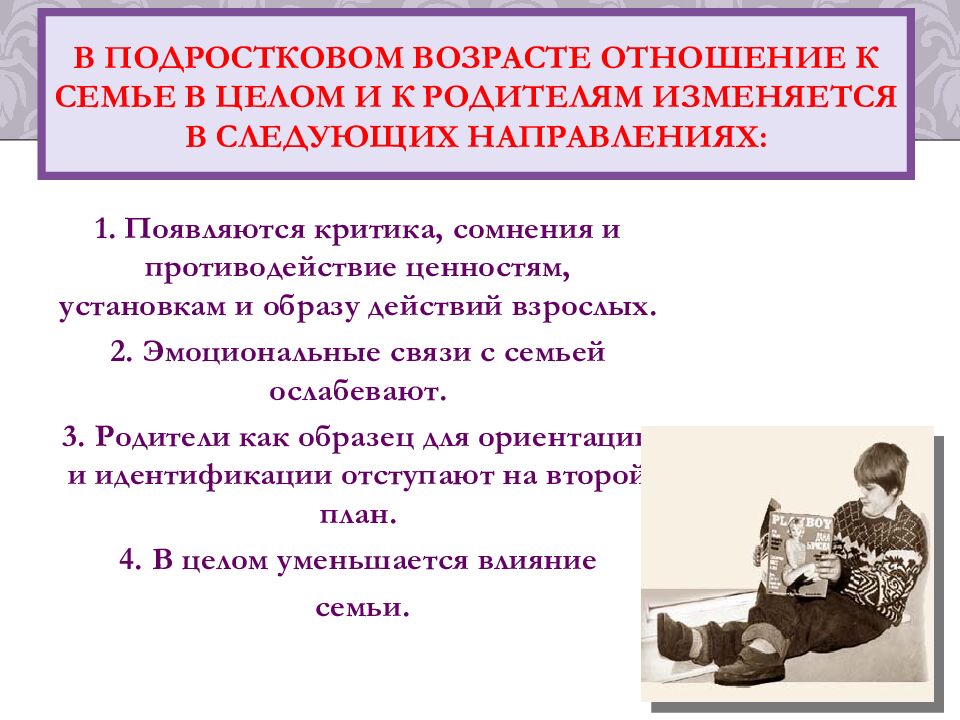 В ПОДРОСТКОВОМ ВОЗРАСТЕ ОТНОШЕНИЕ К СЕМЬЕ В ЦЕЛОМ И К РОДИТЕЛЯМ ИЗМЕНЯЕТСЯ В СЛЕДУЮЩИХ НАПРАВЛЕНИЯХ:

1. Появляются критика, сомнения и противодействие ценностям, установкам и образу действий взрослых.

2. Эмоциональные связи с семьей ослабевают.

3. Родители как образец для ориентации и идентификации отступают на второй план.

4. В целом уменьшается влияние семьи.

PLAYBOY